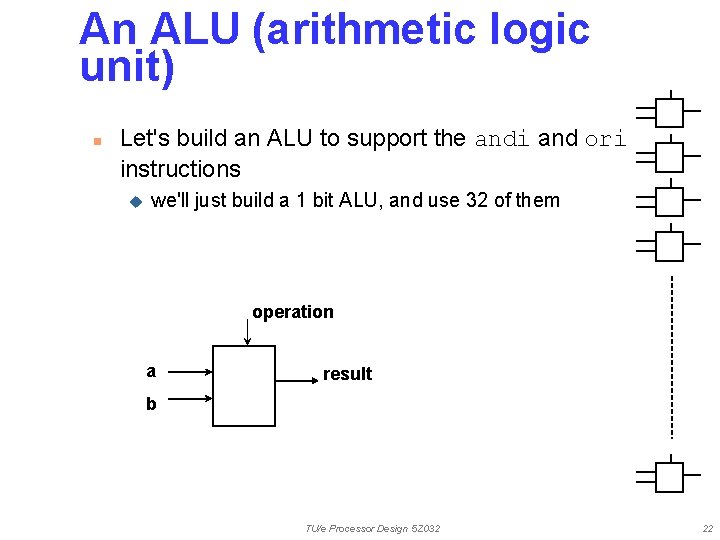 An ALU (arithmetic logic unit)

Let's build an ALU to support the andi and ori instructions

we'll just build a 1 bit ALU, and use 32 of them

operation

a

b

result

TU/e Processor Design 5Z032

22